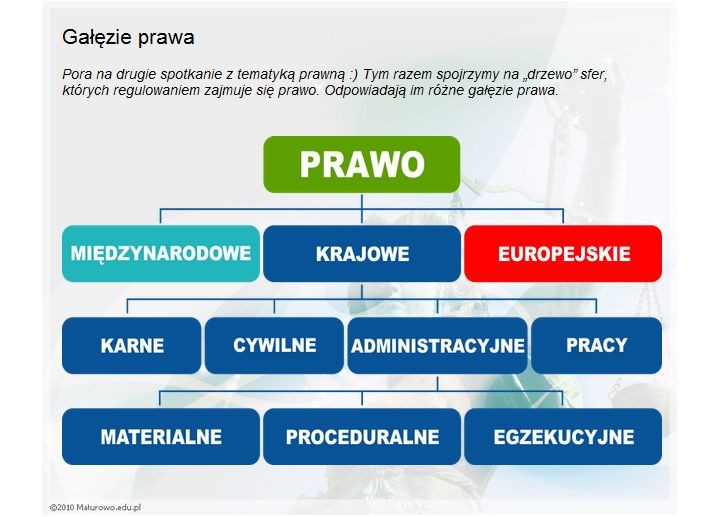 Gałęzie prawa

Pora na drugie spotkanie z tematyką prawną :) Tym razem spojrzymy na „drzewo" sfer, których regulowaniem zajmuje się prawo. Odpowiadają im różne gałęzie prawa.

PRAWO

MIĘDZYNARODOWE

KRAJOWE

EUROPEJSKIE

KARNE

CYWILNE

ADMINISTRACYJNE

PRACY

MATERIALNE

PROCEDURALNE

EGZEKUCYJNE

©2010 Maturowo.edu.pl